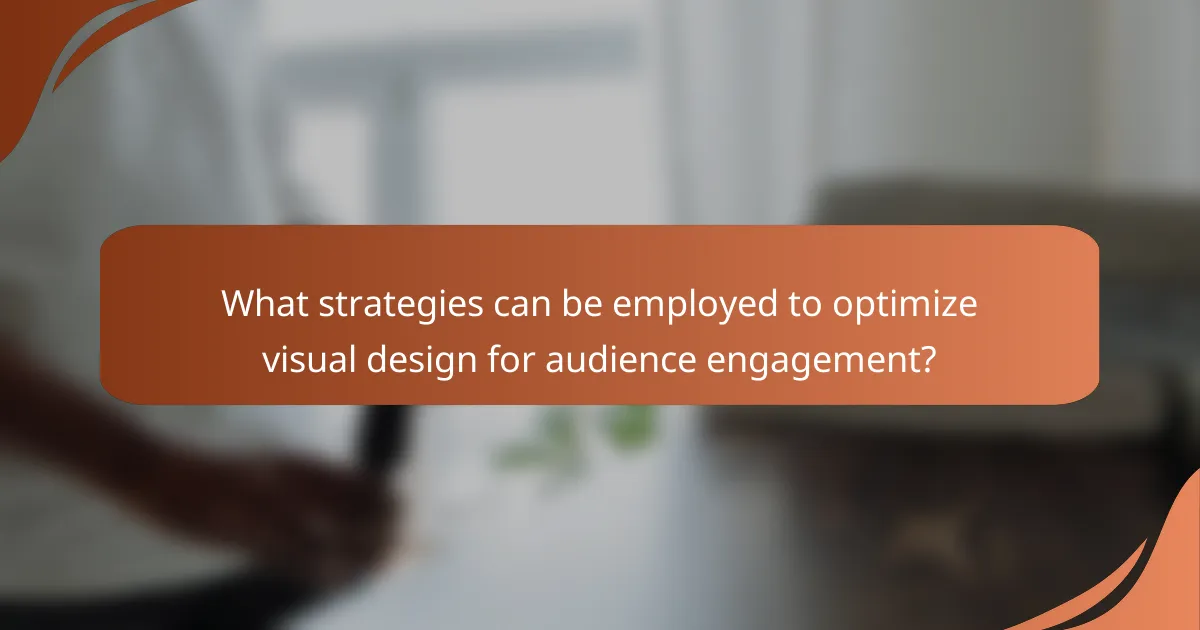 What strategies can be employed to optimize visual design for audience engagement?